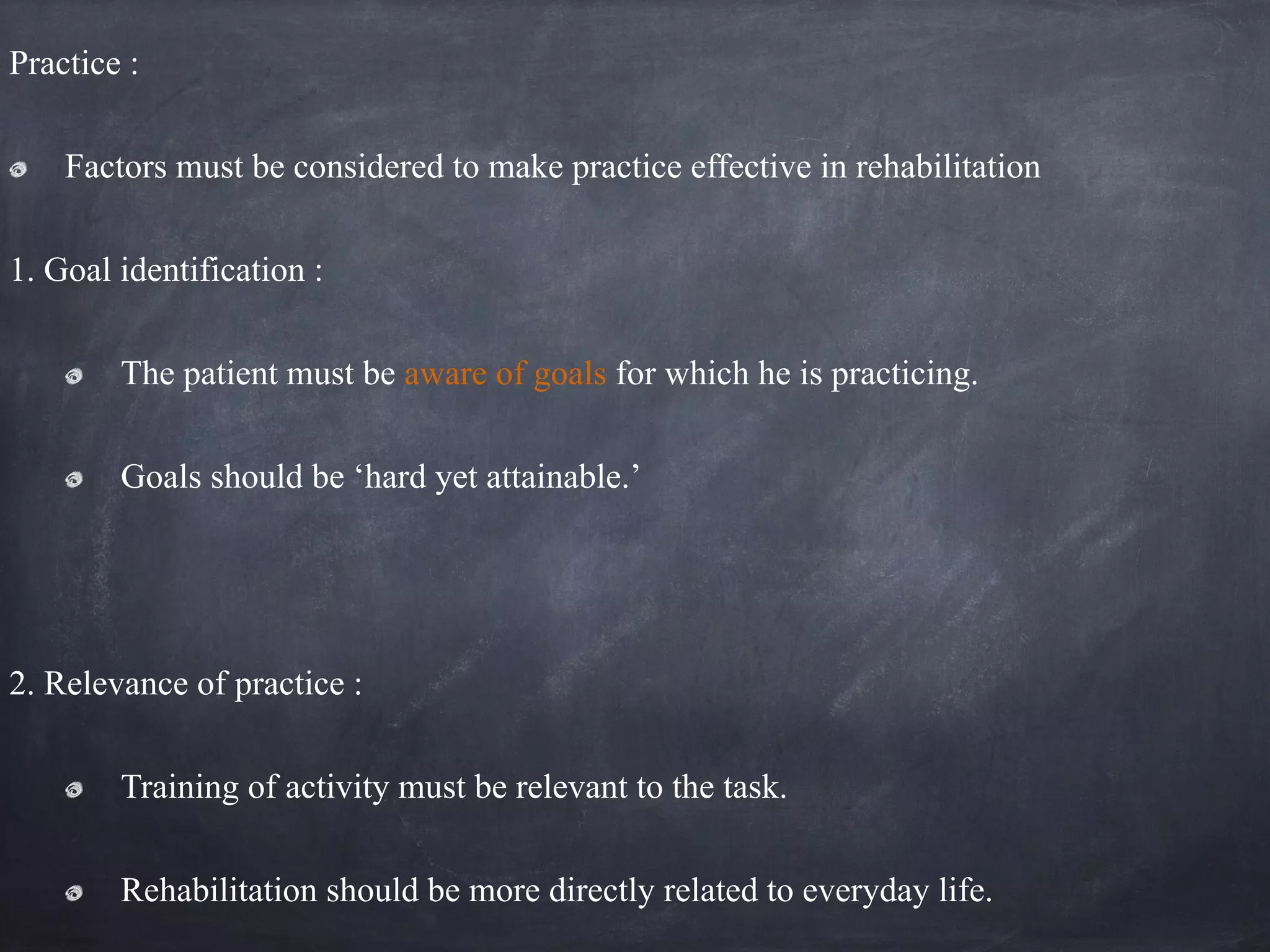 Practice :

Factors must be considered to make practice effective in rehabilitation

1. Goal identification :

The patient must be aware of goals for which he is practicing.

Goals should be ‘hard yet attainable.’

2. Relevance of practice :

Training of activity must be relevant to the task.

Rehabilitation should be more directly related to everyday life.